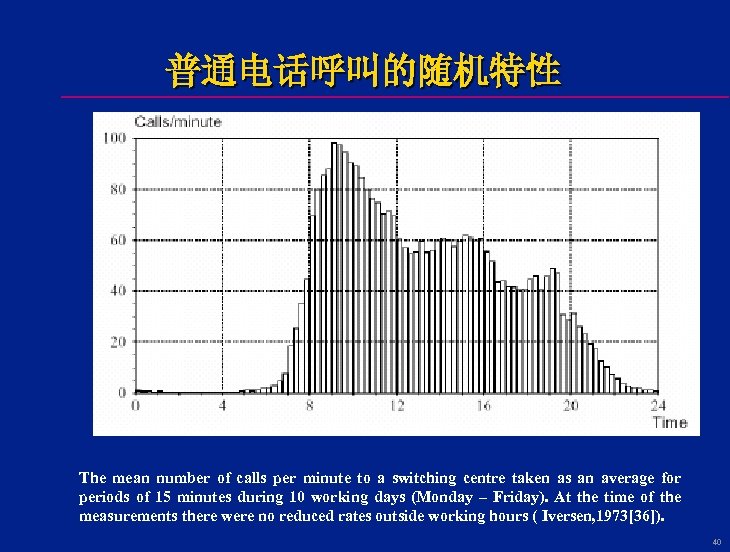 普通电话呼叫的随机特性

Calls/minute

100
80
60
40
20
0

0 4 8 12 16 20 24
Time

The mean number of calls per minute to a switching centre taken as an average for periods of 15 minutes during 10 working days (Monday – Friday). At the time of the measurements there were no reduced rates outside working hours ( Iversen,1973[36]).

40